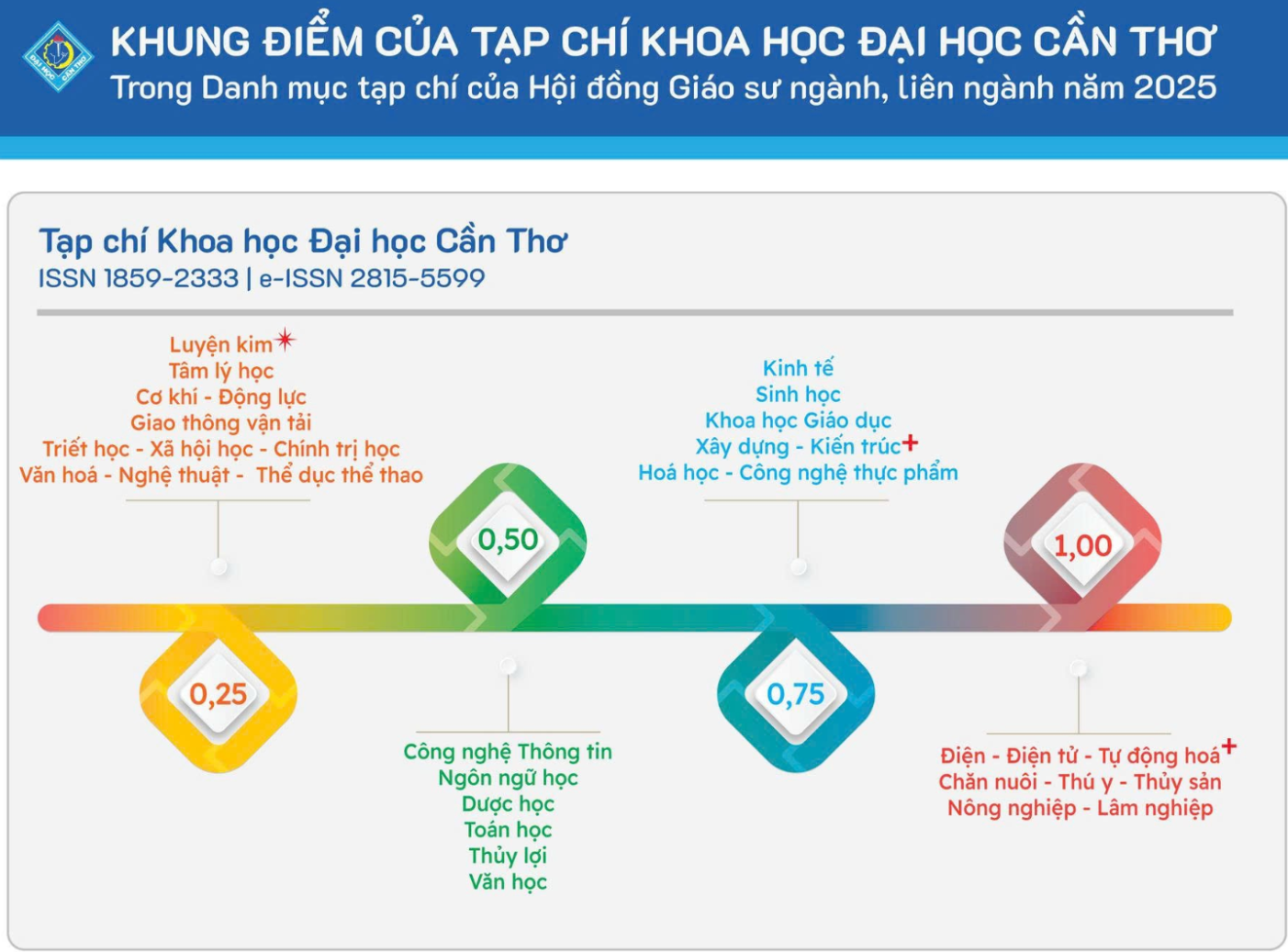 ĐẠI HỌC CẦN THƠ

KHUNG ĐIỂM CỦA TẠP CHÍ KHOA HỌC ĐẠI HỌC CẦN THƠ
Trong Danh mục tạp chí của Hội đồng Giáo sư ngành, liên ngành năm 2025

Tạp chí Khoa học Đại học Cần Thơ
ISSN 1859-2333 | e-ISSN 2815-5599

Luyện kim*
Tâm lý học
Cơ khí - Động lực
Giao thông vận tải
Triết học - Xã hội học - Chính trị học
Văn hoá - Nghệ thuật - Thể dục thể thao

0,25

0,50

Công nghệ Thông tin
Ngôn ngữ học
Dược học
Toán học
Thủy lợi
Văn học

Kinh tế
Sinh học
Khoa học Giáo dục
Xây dựng - Kiến trúc+
Hoá học - Công nghệ thực phẩm

0,75

1,00

Điện - Điện tử - Tự động hoá+
Chăn nuôi - Thú y - Thủy sản
Nông nghiệp - Lâm nghiệp